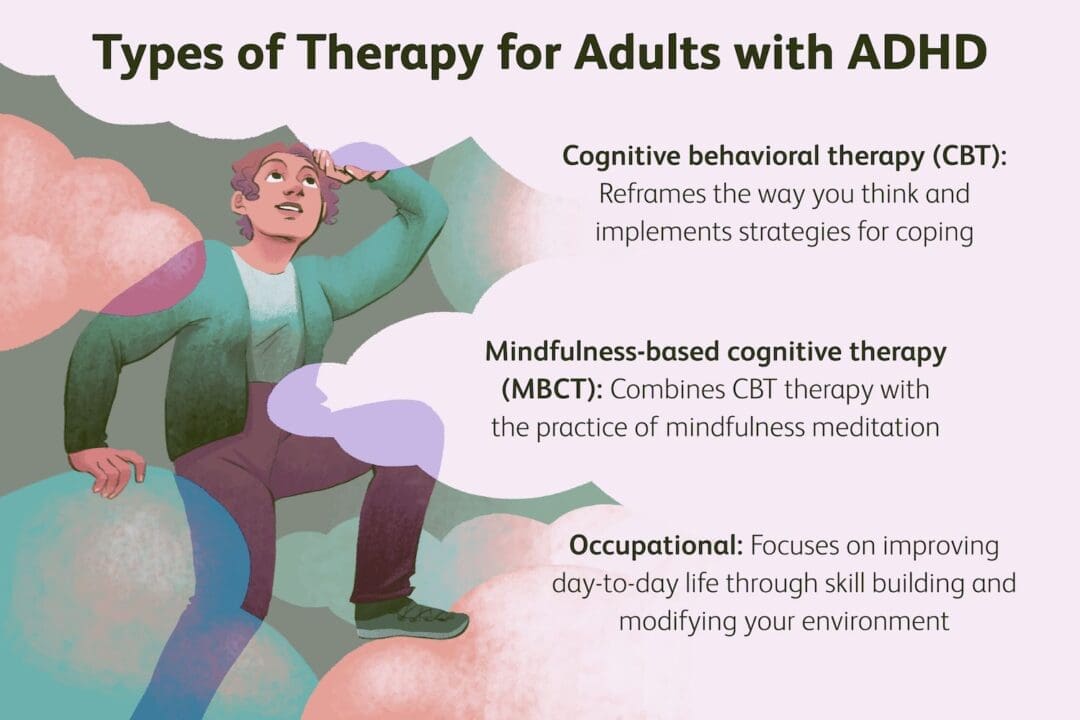 Types of Therapy for Adults with ADHD

Cognitive behavioral therapy (CBT): Reframes the way you think and implements strategies for coping

Mindfulness-based cognitive therapy (MBCT): Combines CBT therapy with the practice of mindfulness meditation

Occupational: Focuses on improving day-to-day life through skill building and modifying your environment